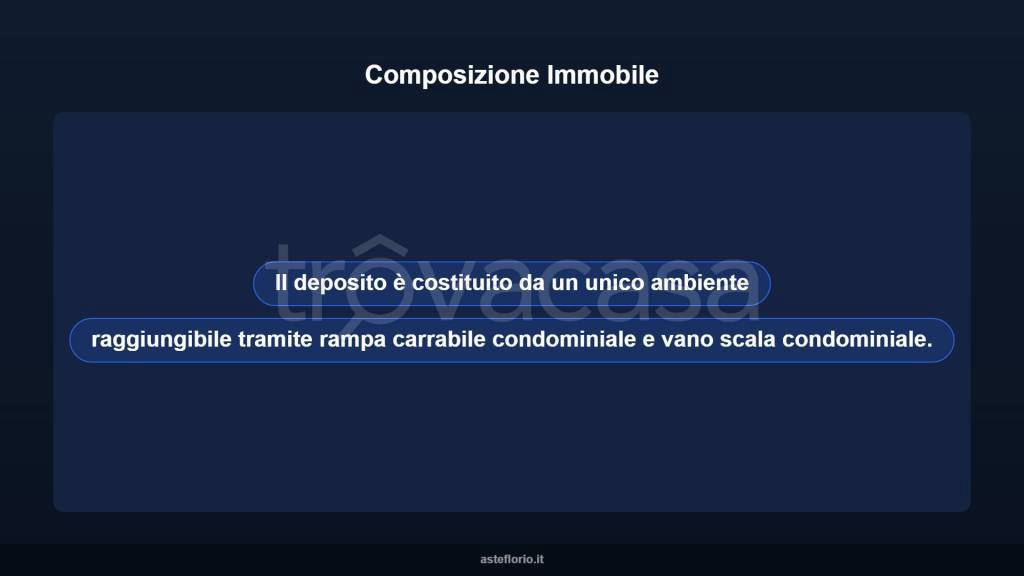 Composizione Immobile

trovacasa

Il deposito è costituito da un unico ambiente

raggiungibile tramite rampa carrabile condominiale e vano scala condominiale.

asteflorio.it